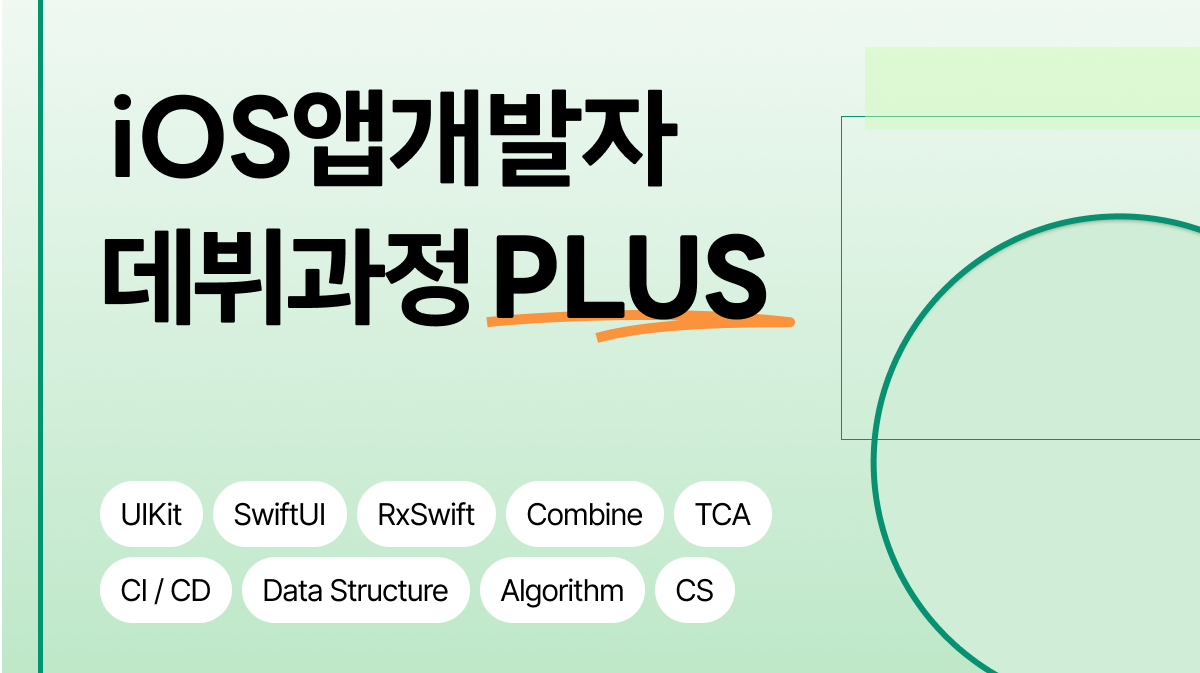 iOS앱개발자
데뷔과정 PLUS

UIKit SwiftUI RxSwift Combine TCA
CI / CD Data Structure Algorithm CS